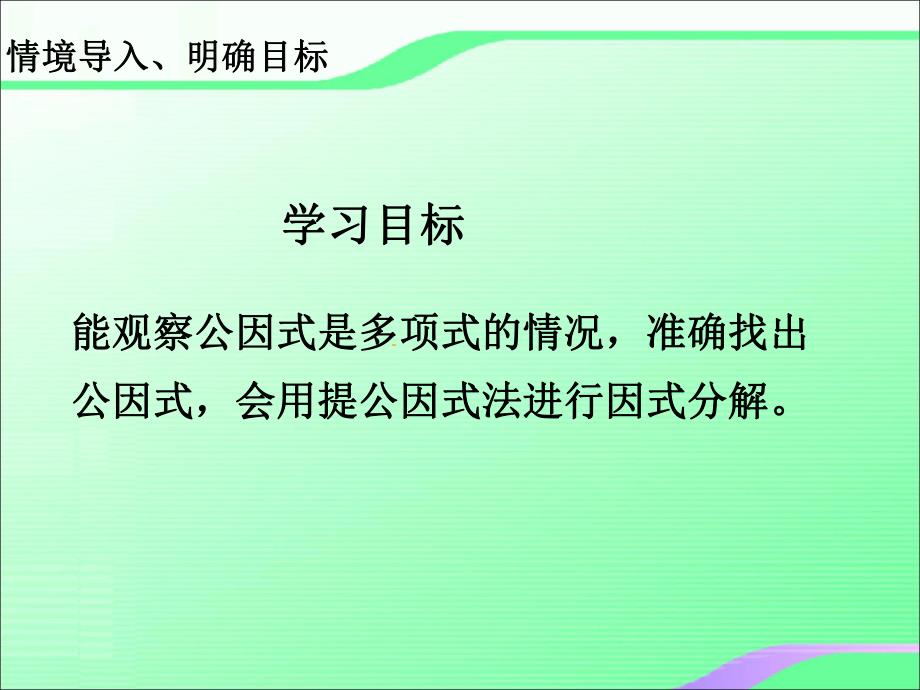 情境导入、明确目标

学习目标

能观察公因式是多项式的情况，准确找出公因式，会用提公因式法进行因式分解。